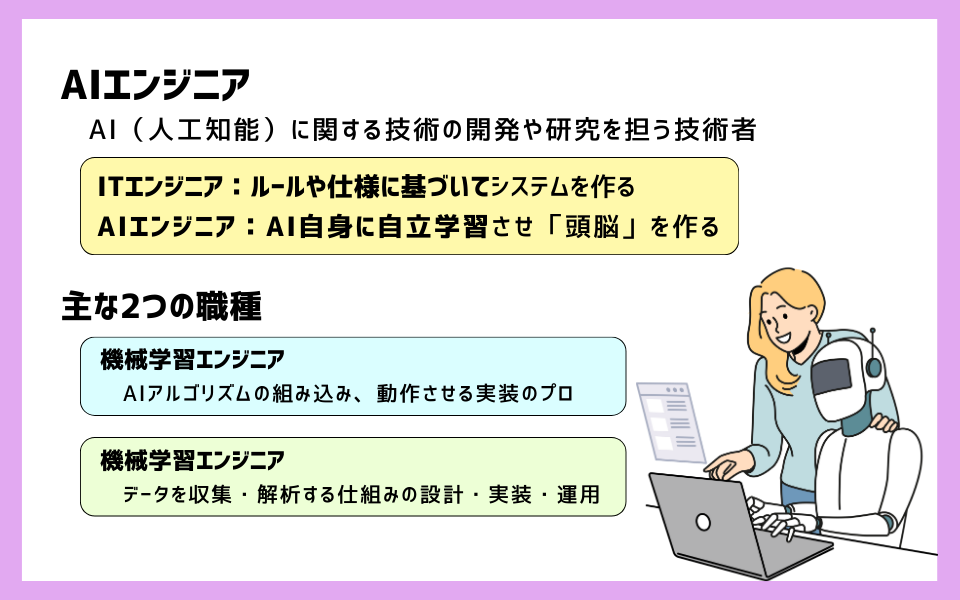 AIエンジニア

AI（人工知能）に関する技術の開発や研究を担う技術者

ITエンジニア：ルールや仕様に基づいてシステムを作る
AIエンジニア：AI自身に自立学習させ「頭脳」を作る

主な2つの職種

機械学習エンジニア
AIアルゴリズムの組み込み、動作させる実装のプロ

機械学習エンジニア
データを収集・解析する仕組みの設計・実装・運用